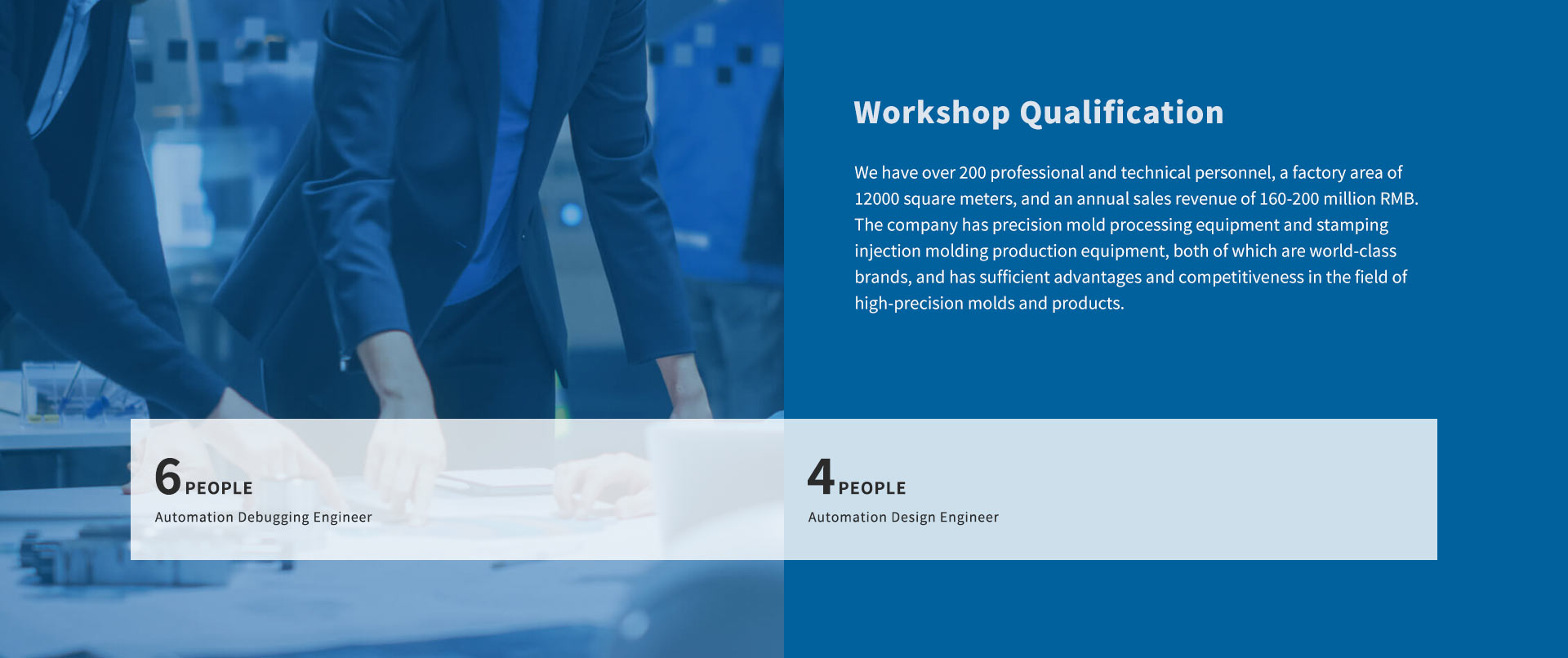 Workshop Qualification

We have over 200 professional and technical personnel, a factory area of 12000 square meters, and an annual sales revenue of 160-200 million RMB. The company has precision mold processing equipment and stamping injection molding production equipment, both of which are world-class brands, and has sufficient advantages and competitiveness in the field of high-precision molds and products.

6 PEOPLE
Automation Debugging Engineer

4 PEOPLE
Automation Design Engineer